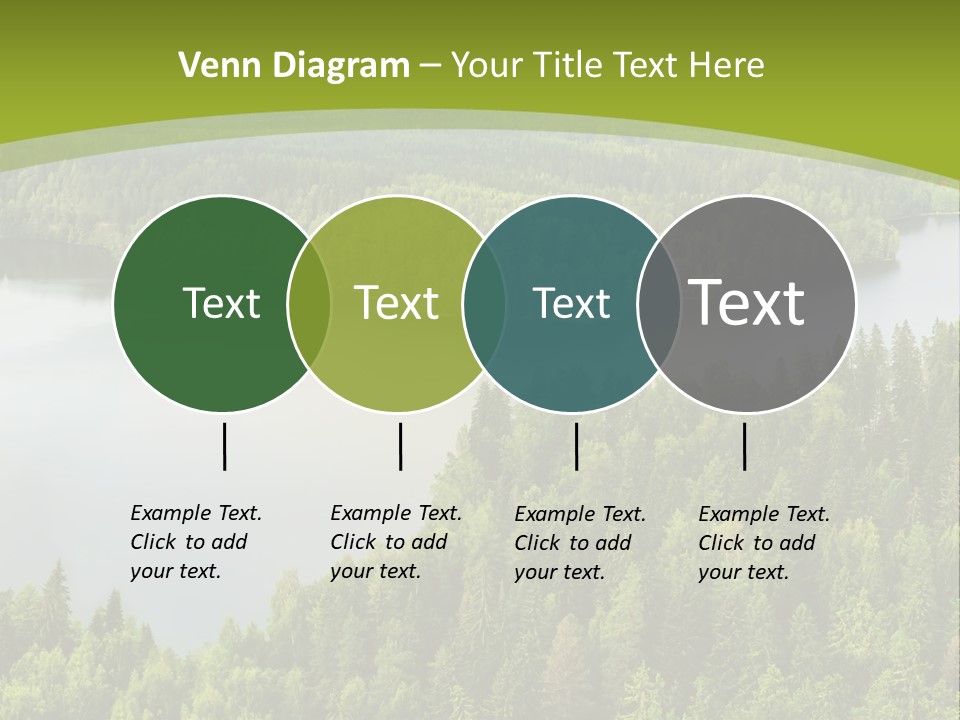 Venn Diagram – Your Title Text Here

Text

Text

Text

Text

Example Text. Click to add your text.

Example Text. Click to add your text.

Example Text. Click to add your text.

Example Text. Click to add your text.